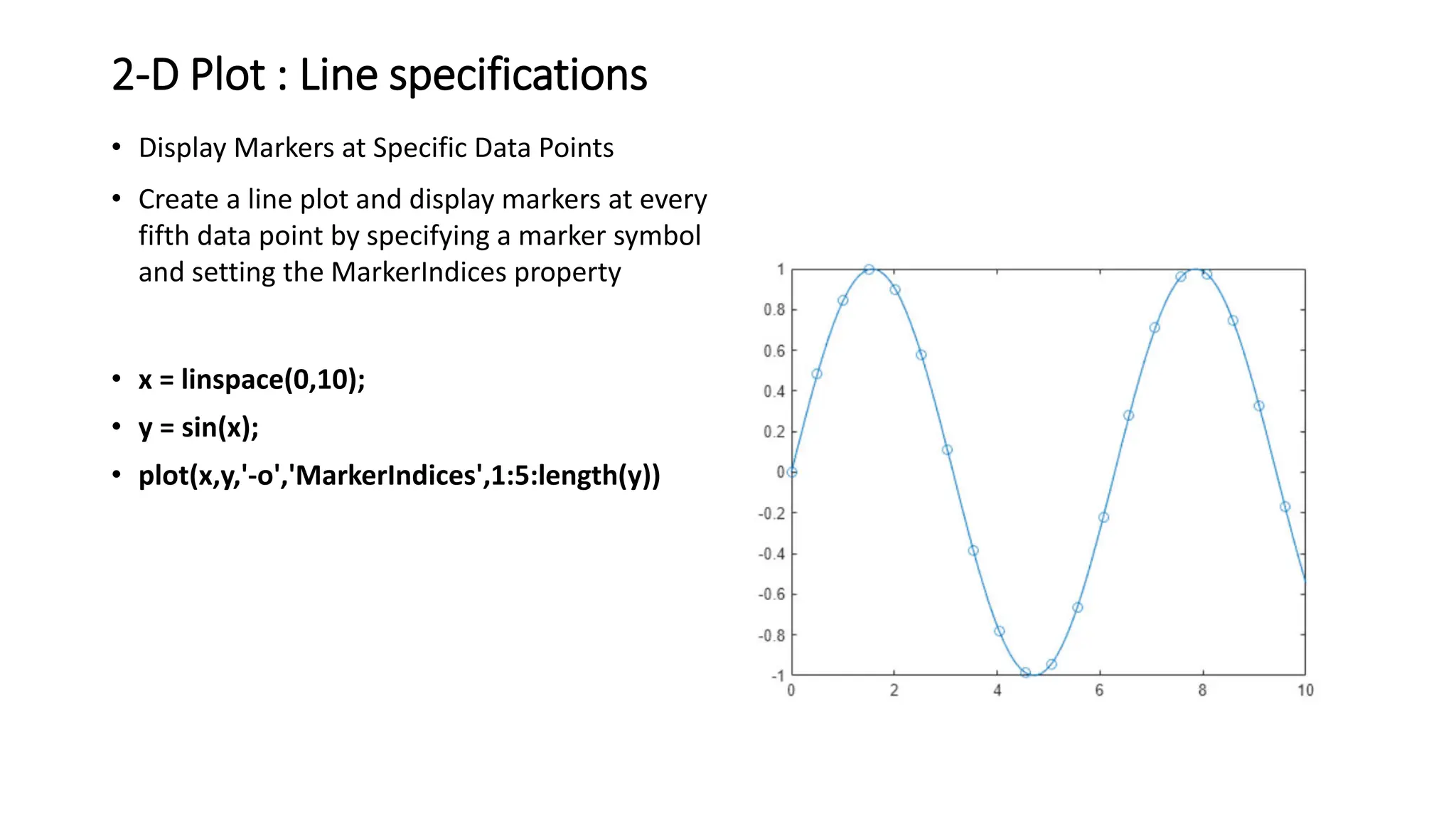 2-D Plot : Line specifications

• Display Markers at Specific Data Points

• Create a line plot and display markers at every fifth data point by specifying a marker symbol and setting the MarkerIndices property

• x = linspace(0,10);

• y = sin(x);

• plot(x,y,'-o','MarkerIndices',1:5:length(y))

1
0.8
0.6
0.4
0.2
0
-0.2
-0.4
-0.6
-0.8
-1
0
2
4
6
8
10